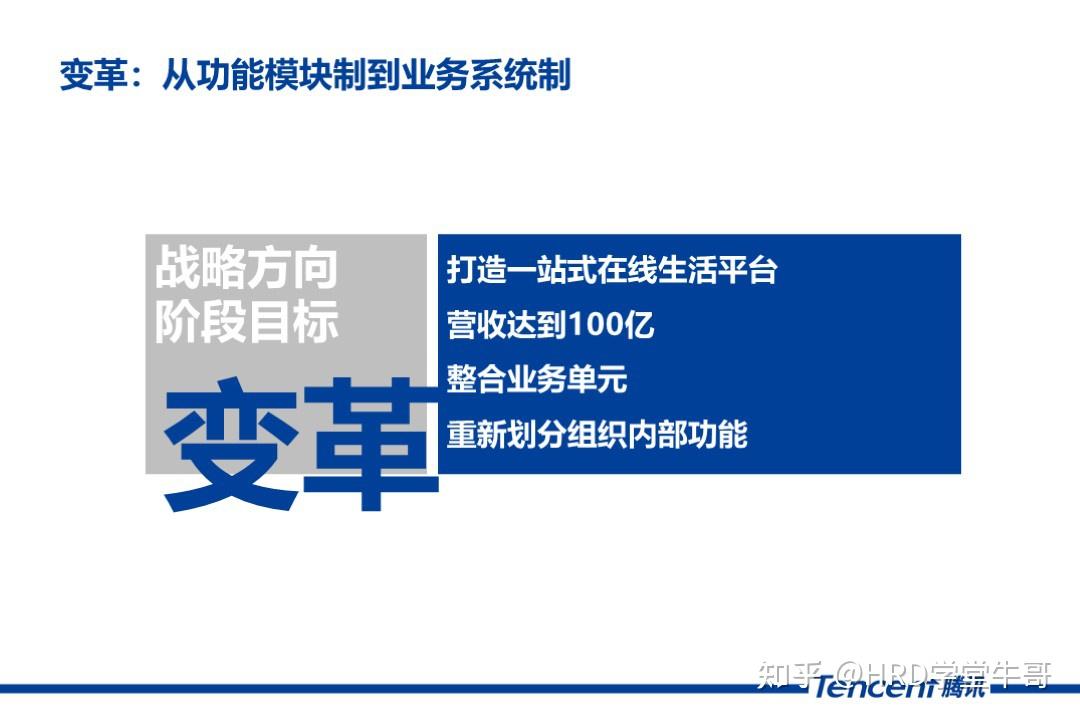 变革：从功能模块制到业务系统制

战略方向
阶段目标

变革

打造一站式在线生活平台
营收达到100亿
整合业务单元
重新划分组织内部功能

知乎 @HRD学堂牛哥
Tencent 腾讯